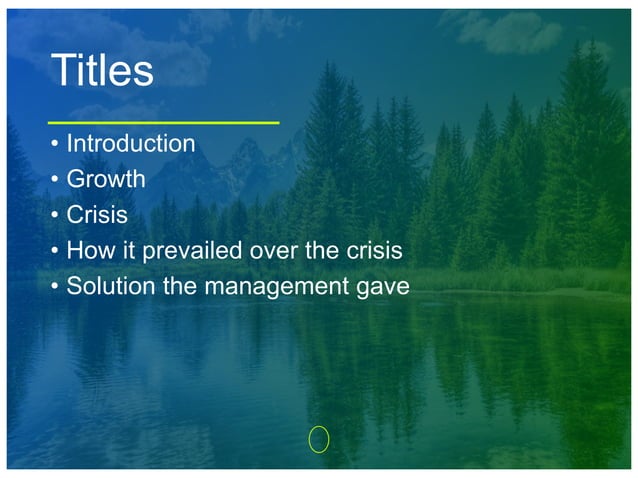 Titles

• Introduction
• Growth
• Crisis
• How it prevailed over the crisis
• Solution the management gave